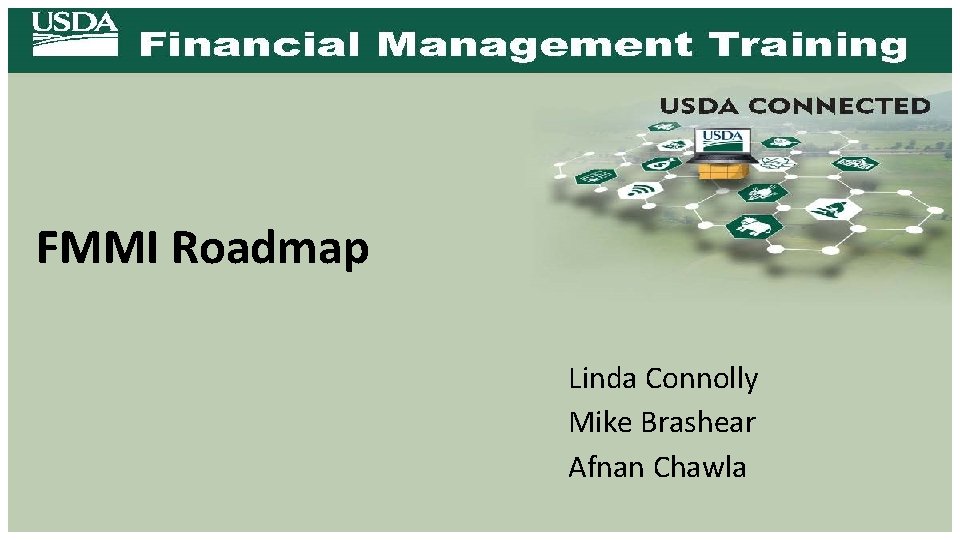 USDA
Financial Management Training

USDA CONNECTED

USDA

FMMI Roadmap

Linda Connolly
Mike Brashear
Afnan Chawla